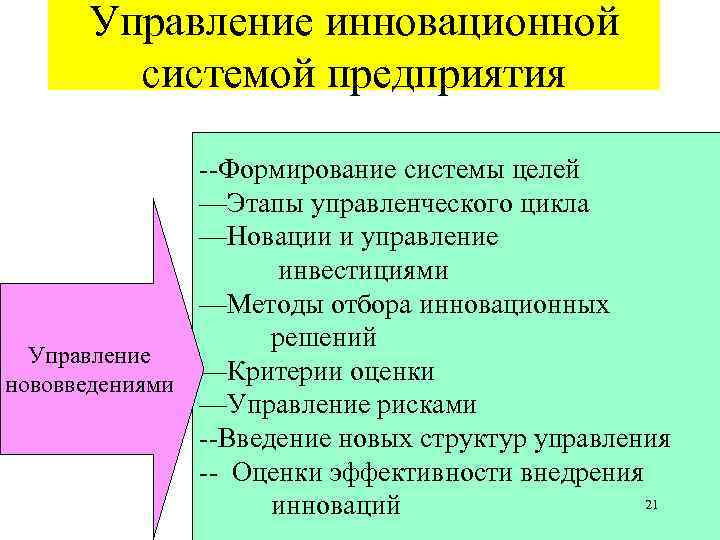 Управление инновационной системой предприятия

Управление нововведениями

--Формирование системы целей
—Этапы управленческого цикла
—Новации и управление инвестициями
—Методы отбора инновационных решений
—Критерии оценки
—Управление рисками
--Введение новых структур управления
-- Оценки эффективности внедрения инноваций

21